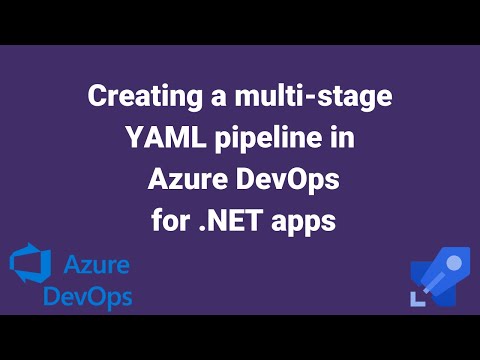 Creating a multi-stage YAML pipeline in Azure DevOps for .NET apps

Azure DevOps